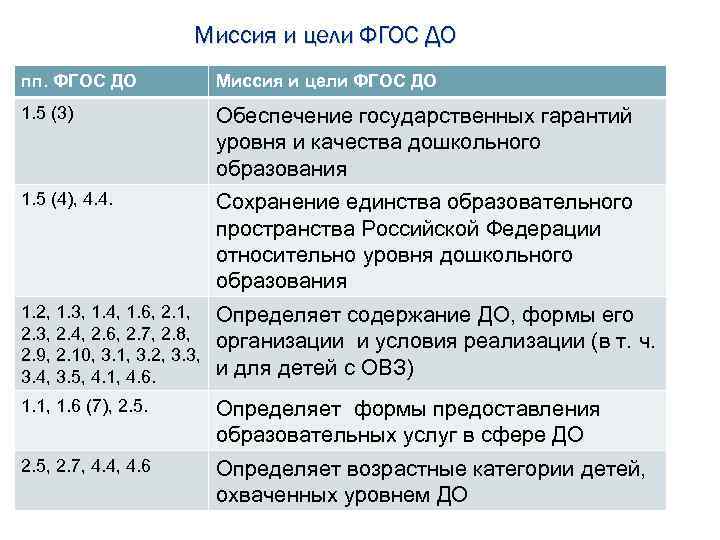 Миссия и цели ФГОС ДО

| пп. ФГОС ДО | Миссия и цели ФГОС ДО |
|---|---|
| 1.5 (3) | Обеспечение государственных гарантий уровня и качества дошкольного образования |
| 1.5 (4), 4.4. | Сохранение единства образовательного пространства Российской Федерации относительно уровня дошкольного образования |
| 1.2, 1.3, 1.4, 1.6, 2.1, 2.3, 2.4, 2.6, 2.7, 2.8, 2.9, 2.10, 3.1, 3.2, 3.3, 3.4, 3.5, 4.1, 4.6. | Определяет содержание ДО, формы его организации  и условия реализации (в т. ч. и для детей с ОВЗ) |
| 1.1, 1.6 (7), 2.5. | Определяет  формы предоставления образовательных услуг в сфере ДО |
| 2.5, 2.7, 4.4, 4.6 | Определяет возрастные категории детей, охваченных уровнем ДО |